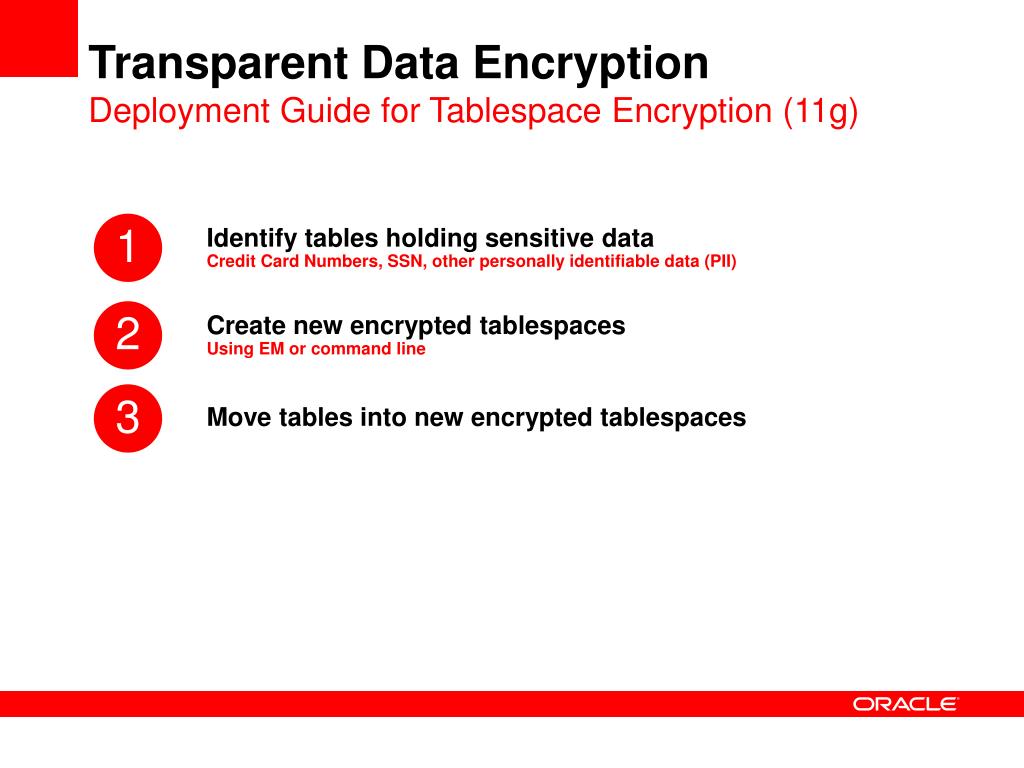 Transparent Data Encryption
Deployment Guide for Tablespace Encryption (11g)

1
Identify tables holding sensitive data
Credit Card Numbers, SSN, other personally identifiable data (PII)

2
Create new encrypted tablespaces
Using EM or command line

3
Move tables into new encrypted tablespaces

ORACLE